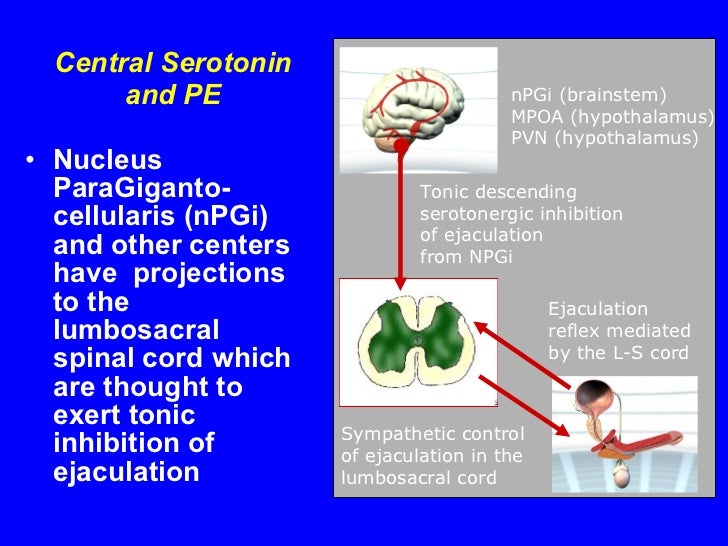 Central Serotonin and PE

• Nucleus ParaGiganto-cellularis (nPGi) and other centers have projections to the lumbosacral spinal cord which are thought to exert tonic inhibition of ejaculation

nPGi (brainstem)
MPOA (hypothalamus)
PVN (hypothalamus)

Tonic descending serotonergic inhibition of ejaculation from NPGi

Ejaculation reflex mediated by the L-S cord

Sympathetic control of ejaculation in the lumbosacral cord